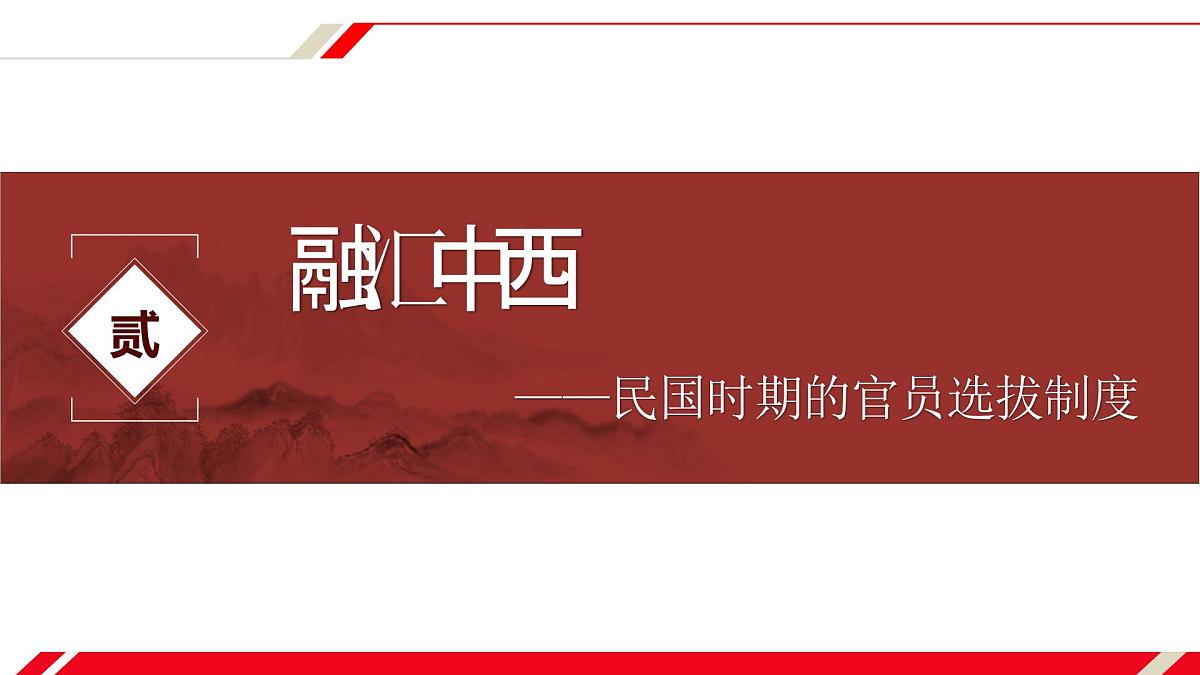 贰

融汇中西

——民国时期的官员选拔制度